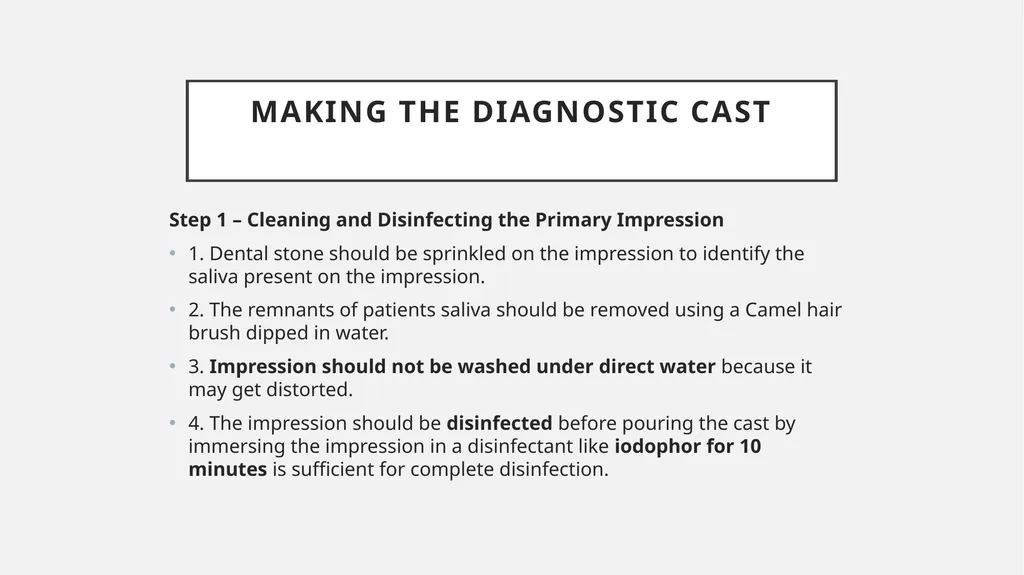 MAKING THE DIAGNOSTIC CAST

Step 1 – Cleaning and Disinfecting the Primary Impression

• 1. Dental stone should be sprinkled on the impression to identify the saliva present on the impression.

• 2. The remnants of patients saliva should be removed using a Camel hair brush dipped in water.

• 3. Impression should not be washed under direct water because it may get distorted.

• 4. The impression should be disinfected before pouring the cast by immersing the impression in a disinfectant like iodophor for 10 minutes is sufficient for complete disinfection.